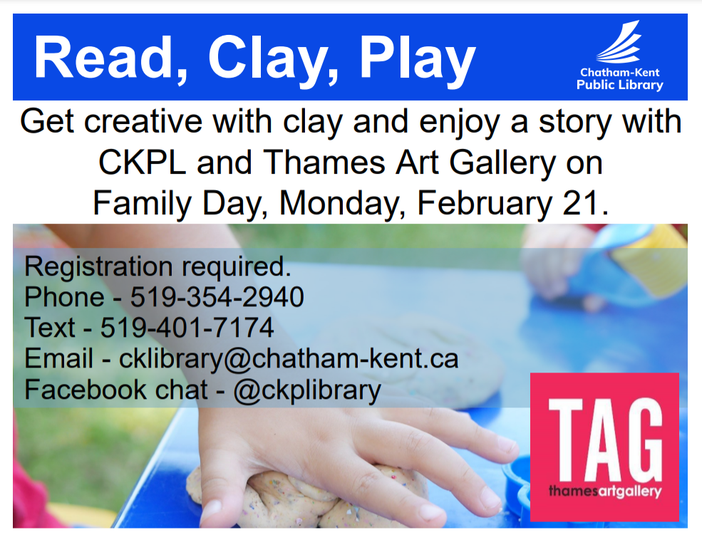 Read, Clay, Play

Chatham-Kent Public Library

Get creative with clay and enjoy a story with CKPL and Thames Art Gallery on Family Day, Monday, February 21.

Registration required.
Phone - 519-354-2940
Text - 519-401-7174
Email - cklibrary@chatham-kent.ca
Facebook chat - @ckplibrary

TAG
thamesartgallery